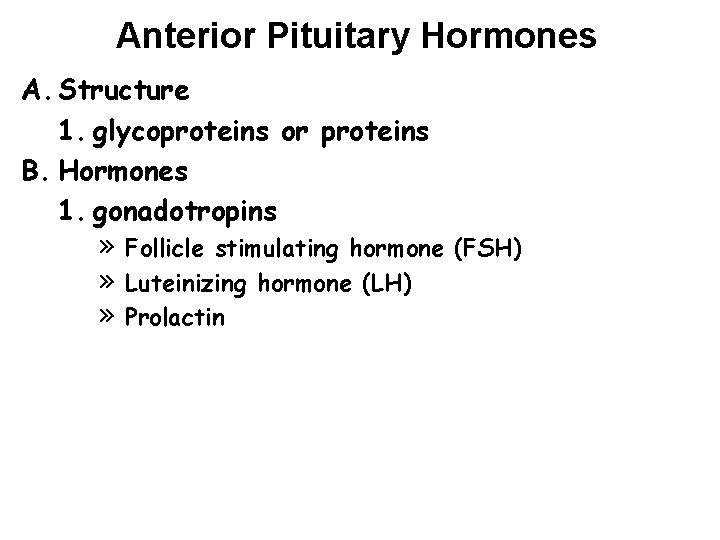 Anterior Pituitary Hormones

A. Structure

1. glycoproteins or proteins

B. Hormones

1. gonadotropins

» Follicle stimulating hormone (FSH)

» Luteinizing hormone (LH)

» Prolactin